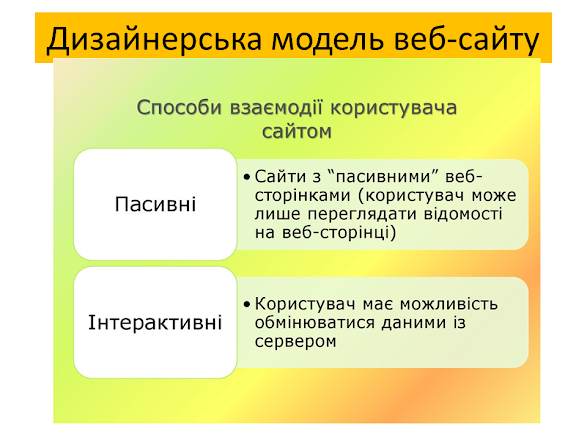 Дизайнерська модель веб-сайту

Способи взаємодії користувача сайтом

Пасивні

• Сайти з “пасивними” веб-сторінками (користувач може лише переглядати відомості на веб-сторінці)

Інтерактивні

• Користувач має можливість обмінюватися даними із сервером